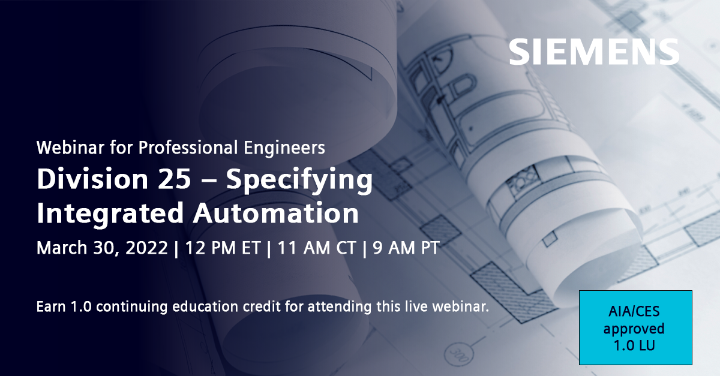 SIEMENS

Webinar for Professional Engineers

Division 25 – Specifying Integrated Automation

March 30, 2022 | 12 PM ET | 11 AM CT | 9 AM PT

Earn 1.0 continuing education credit for attending this live webinar.

AIA/CES approved 1.0 LU